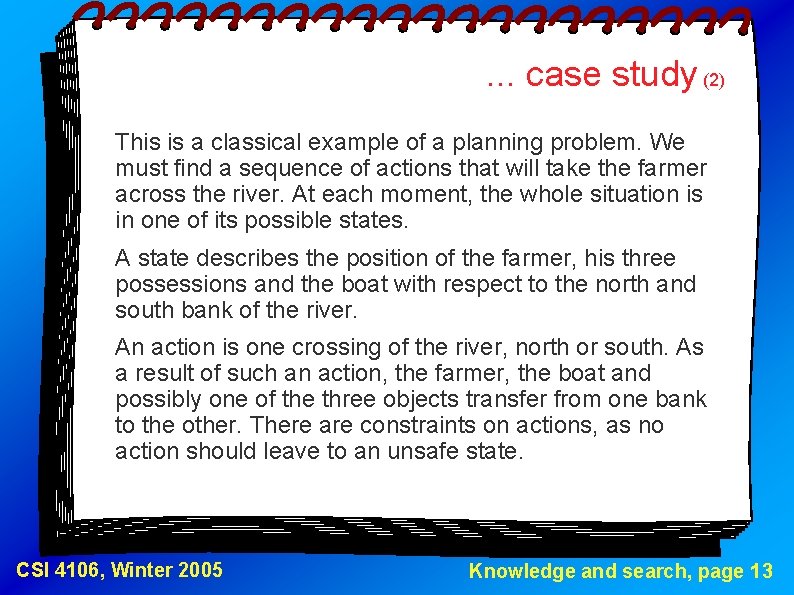 ... case study (2)

This is a classical example of a planning problem. We must find a sequence of actions that will take the farmer across the river. At each moment, the whole situation is in one of its possible states.

A state describes the position of the farmer, his three possessions and the boat with respect to the north and south bank of the river.

An action is one crossing of the river, north or south. As a result of such an action, the farmer, the boat and possibly one of the three objects transfer from one bank to the other. There are constraints on actions, as no action should leave to an unsafe state.

CSI 4106, Winter 2005

Knowledge and search, page 13